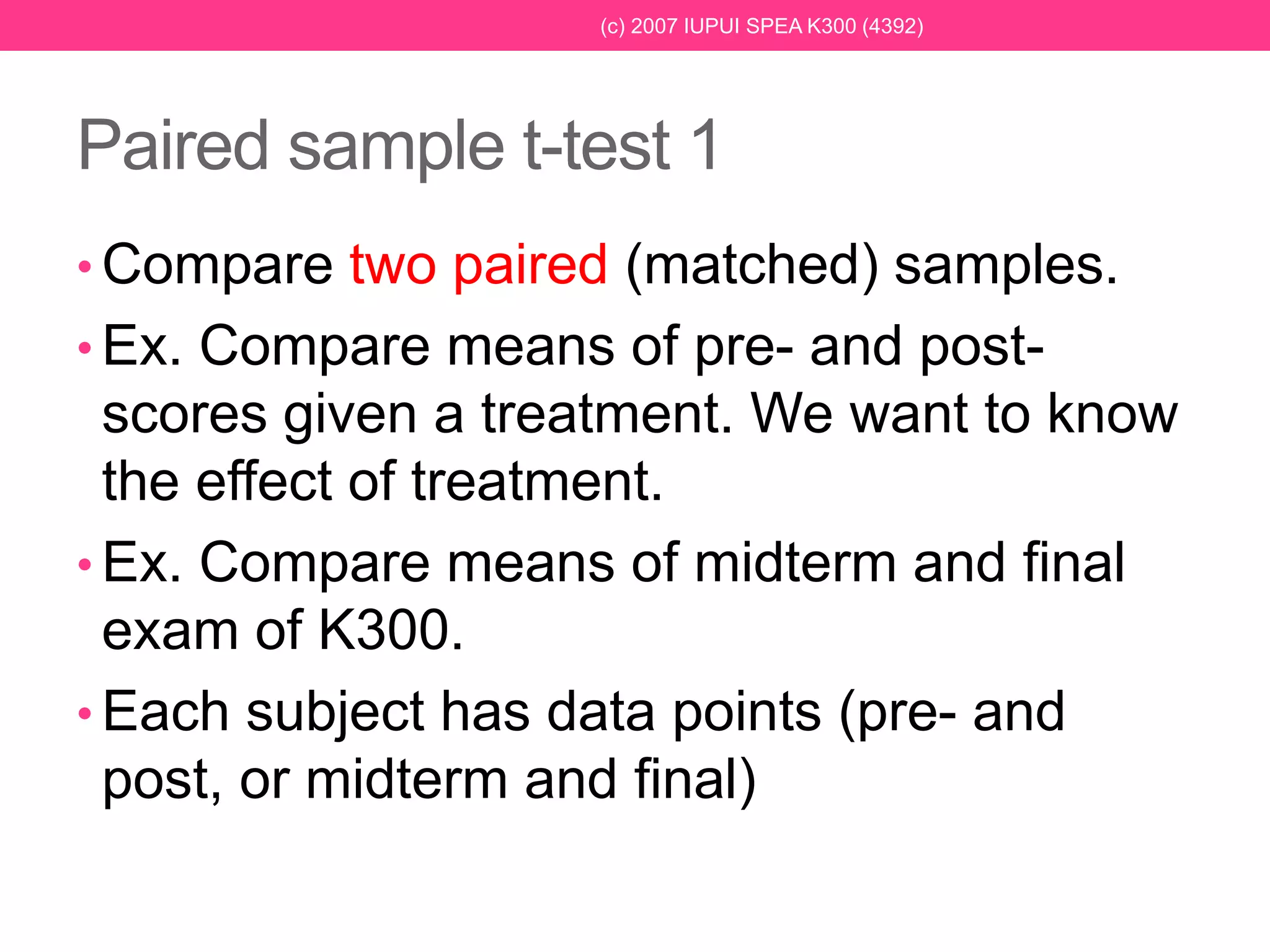 (c) 2007 IUPUI SPEA K300 (4392)

Paired sample t-test 1

• Compare two paired (matched) samples.
• Ex. Compare means of pre- and post-scores given a treatment. We want to know the effect of treatment.
• Ex. Compare means of midterm and final exam of K300.
• Each subject has data points (pre- and post, or midterm and final)